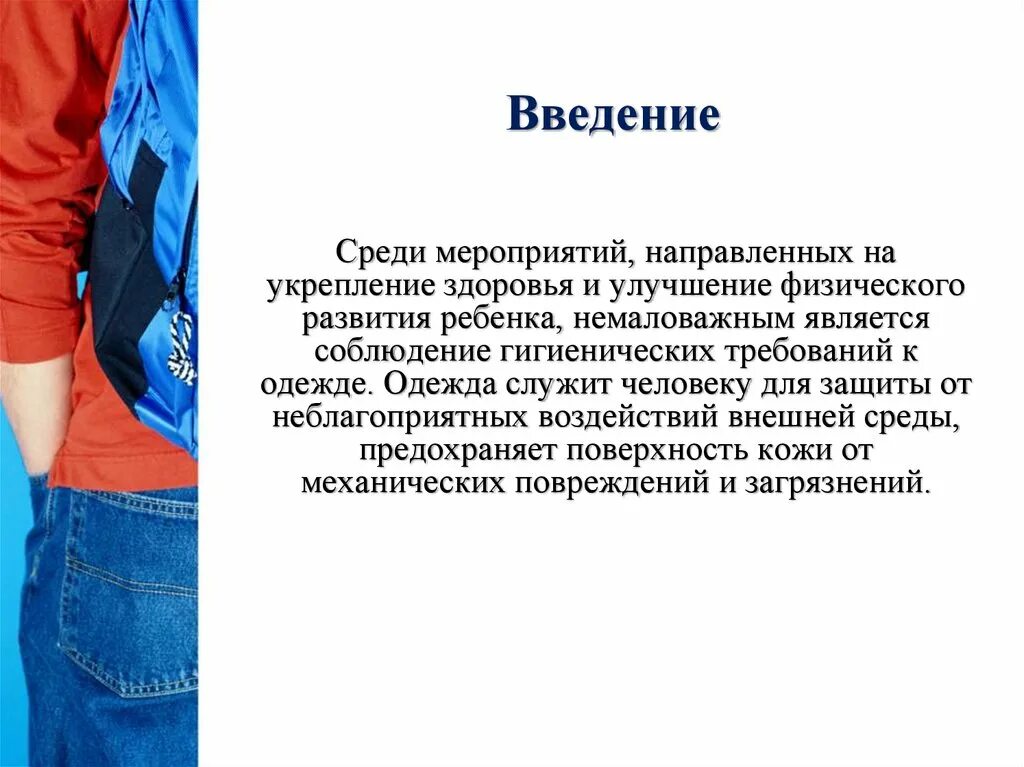 Введение

Среди мероприятий, направленных на укрепление здоровья и улучшение физического развития ребенка, немаловажным является соблюдение гигиенических требований к одежде. Одежда служит человеку для защиты от неблагоприятных воздействий внешней среды, предохраняет поверхность кожи от механических повреждений и загрязнений.